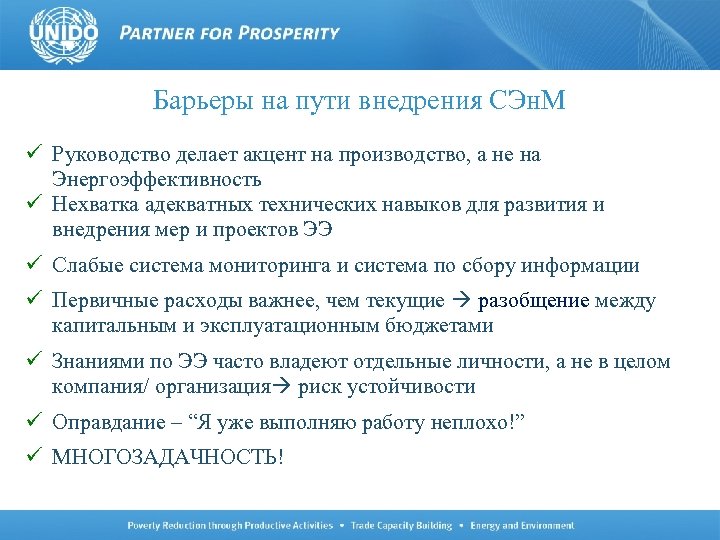 UNIDO PARTNER FOR PROSPERITY

Барьеры на пути внедрения СЭнМ

✓ Руководство делает акцент на производство, а не на Энергоэффективность
✓ Нехватка адекватных технических навыков для развития и внедрения мер и проектов ЭЭ
✓ Слабые система мониторинга и система по сбору информации
✓ Первичные расходы важнее, чем текущие → разобщение между капитальным и эксплуатационным бюджетами
✓ Знаниями по ЭЭ часто владеют отдельные личности, а не в целом компания/ организация→ риск устойчивости
✓ Оправдание – “Я уже выполняю работу неплохо!”
✓ МНОГОЗАДАЧНОСТЬ!

Poverty Reduction through Productive Activities • Trade Capacity Building • Energy and Environment